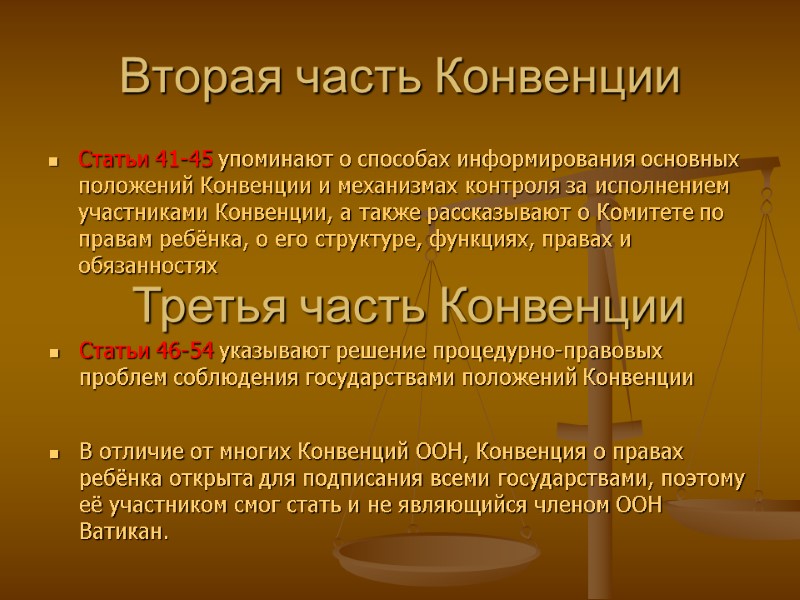 Вторая часть Конвенции

Статьи 41-45 упоминают о способах информирования основных положений Конвенции и механизмах контроля за исполнением участниками Конвенции, а также рассказывают о Комитете по правам ребёнка, о его структуре, функциях, правах и обязанностях

Третья часть Конвенции

Статьи 46-54 указывают решение процедурно-правовых проблем соблюдения государствами положений Конвенции

В отличие от многих Конвенций ООН, Конвенция о правах ребёнка открыта для подписания всеми государствами, поэтому её участником смог стать и не являющийся членом ООН Ватикан.